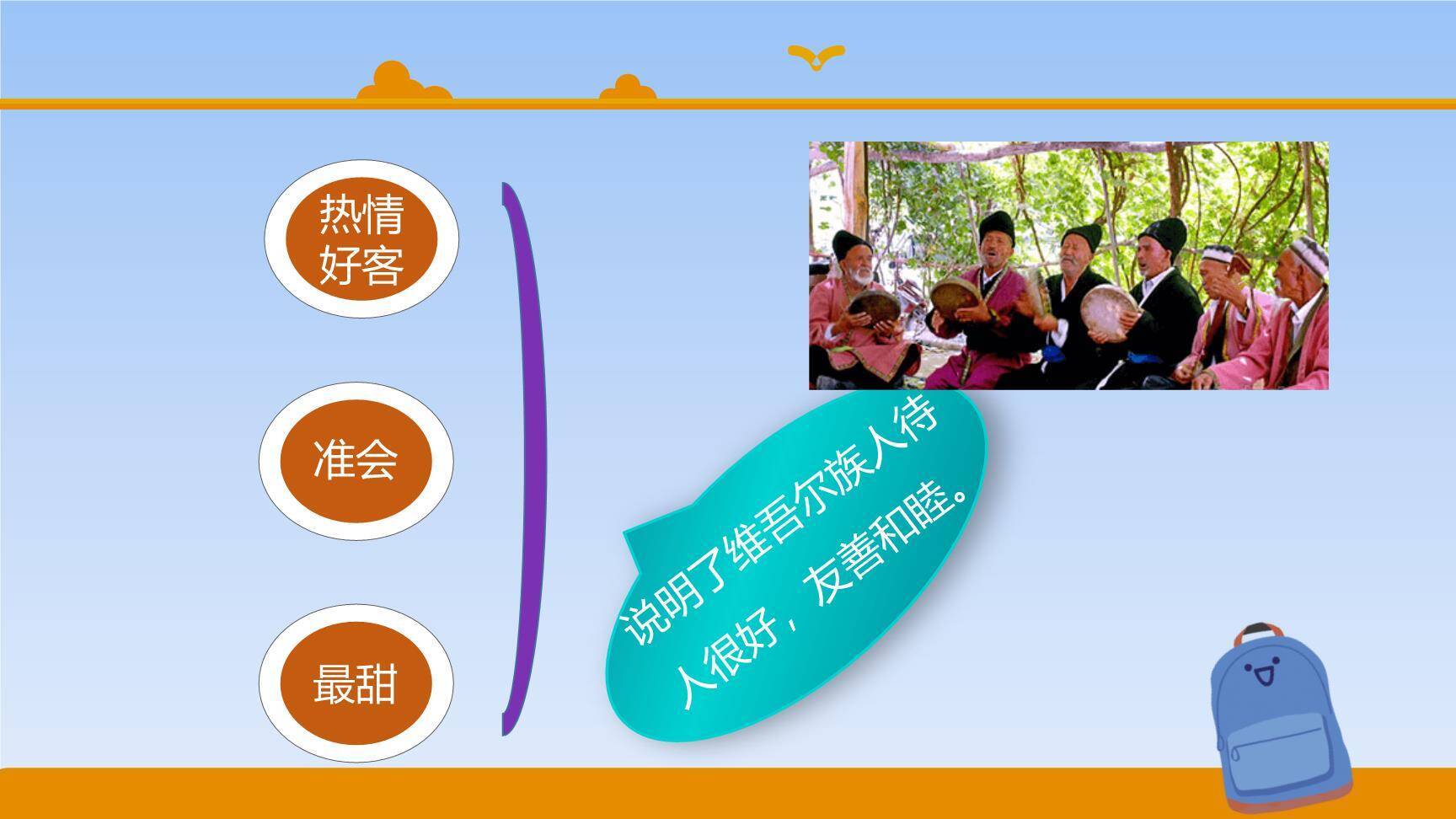 热情好客

准会

最甜

说明了维吾尔族人待人很好，友善和睦。